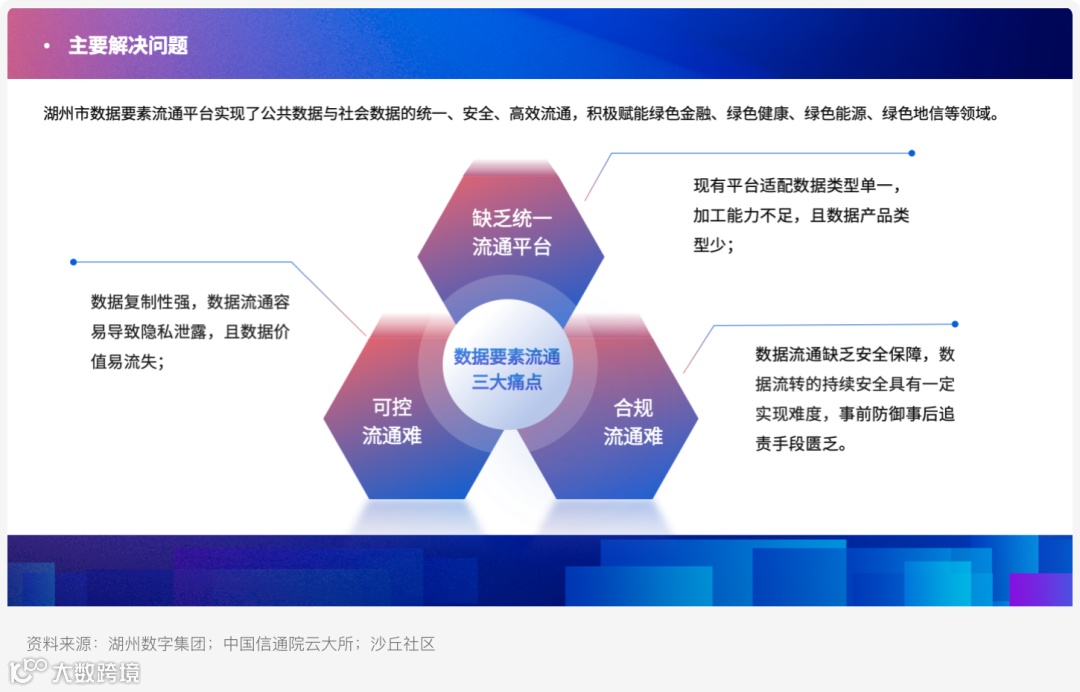 • 主要解决问题

湖州市数据要素流通平台实现了公共数据与社会数据的统一、安全、高效流通，积极赋能绿色金融、绿色健康、绿色能源、绿色地信等领域。

缺乏统一流通平台

现有平台适配数据类型单一，加工能力不足，且数据产品类型少；

数据复制性强，数据流通容易导致隐私泄露，且数据价值易流失；

数据要素流通三大痛点

可控流通难

合规流通难

数据流通缺乏安全保障，数据流转的持续安全具有一定实现难度，事前防御事后追责手段匮乏。

资料来源：湖州数字集团；中国信通院云大所；沙丘社区

大数跨境